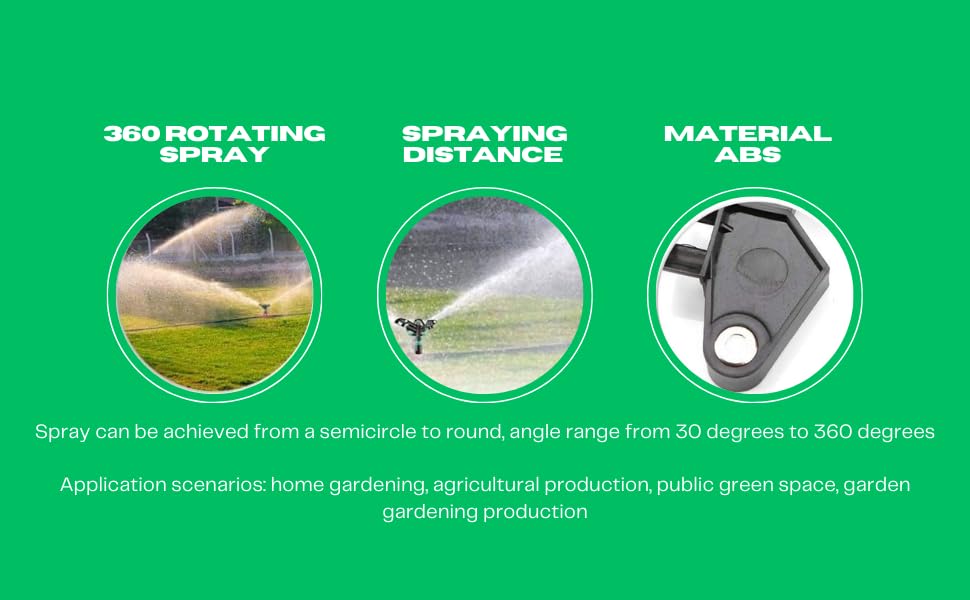 360 ROTATING SPRAY

SPRAYING DISTANCE

MATERIAL ABS

Spray can be achieved from a semicircle to round, angle range from 30 degrees to 360 degrees

Application scenarios: home gardening, agricultural production, public green space, garden gardening production